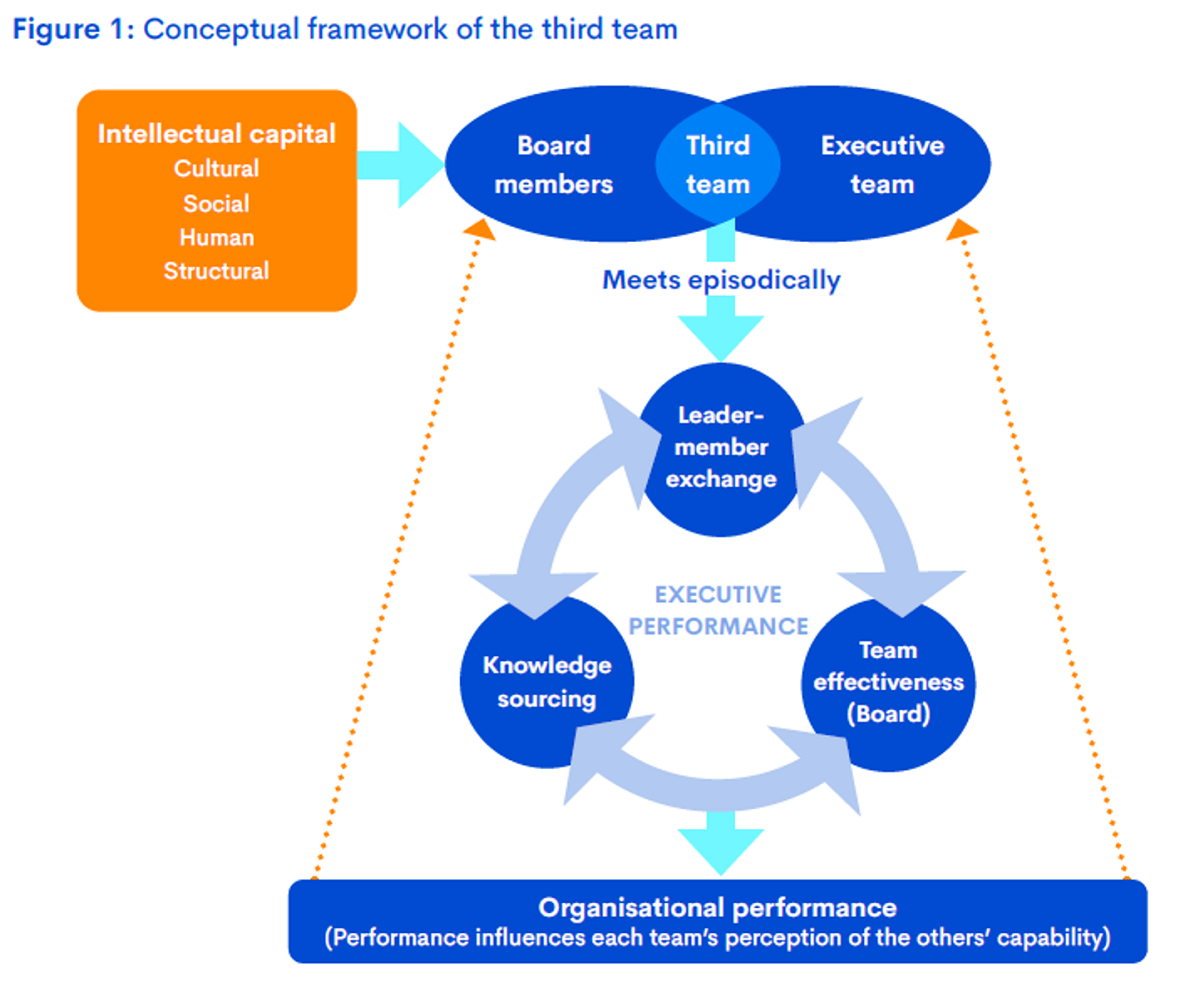 Figure 1: Conceptual framework of the third team

Intellectual capital
Cultural
Social
Human
Structural

Board members

Third team

Executive team

Meets episodically

Leader-member exchange

EXECUTIVE PERFORMANCE

Knowledge sourcing

Team effectiveness (Board)

Organisational performance
(Performance influences each team's perception of the others' capability)